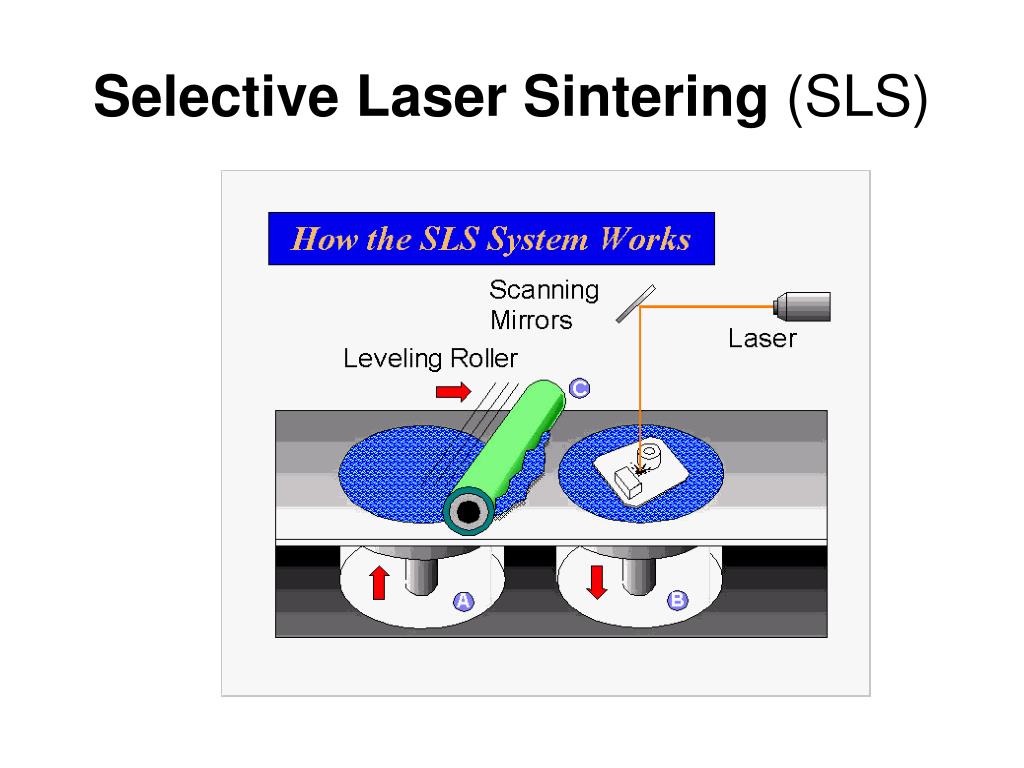 Selective Laser Sintering (SLS)

How the SLS System Works

Scanning Mirrors

Laser

Leveling Roller

C

A

B